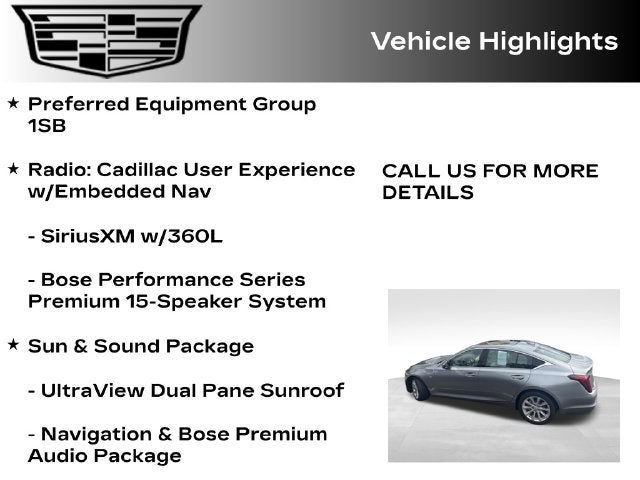 Vehicle Highlights

★ Preferred Equipment Group 1SB

★ Radio: Cadillac User Experience w/Embedded Nav

- SiriusXM w/360L

- Bose Performance Series Premium 15-Speaker System

★ Sun & Sound Package

- UltraView Dual Pane Sunroof

- Navigation & Bose Premium Audio Package

CALL US FOR MORE DETAILS